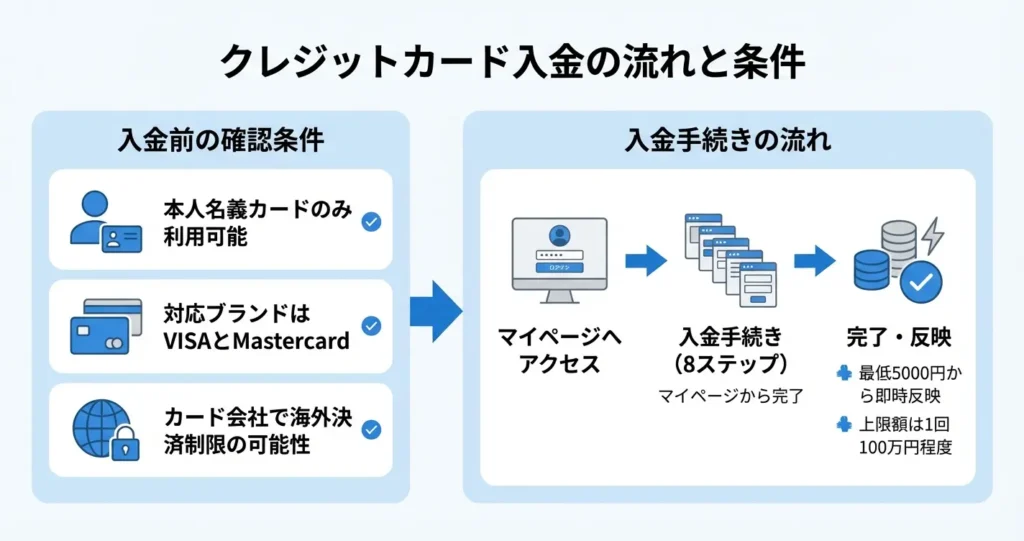 クレジットカード入金の流れと条件

入金前の確認条件

本人名義カードのみ利用可能

対応ブランドはVISAとMastercard

カード会社で海外決済制限の可能性

入金手続きの流れ

ログイン

マイページへアクセス

入金手続き（8ステップ）

マイページから完了

完了・反映

最低5000円から即時反映

上限額は1回100万円程度